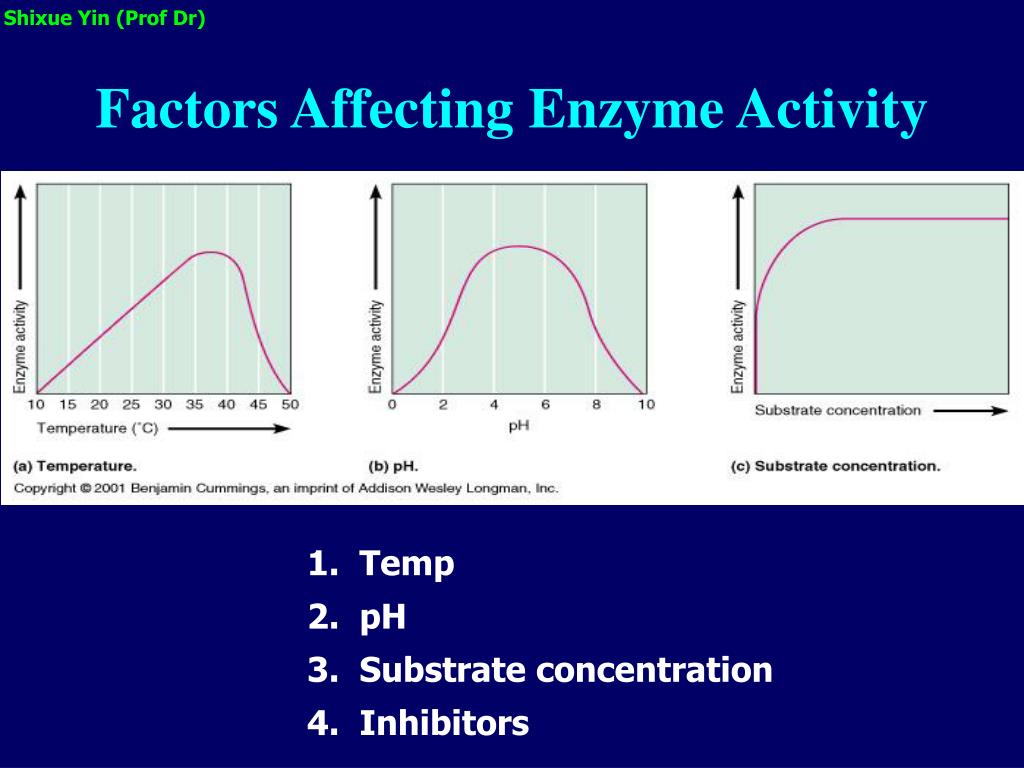 Shixue Yin (Prof Dr)

Factors Affecting Enzyme Activity

Enzyme activity

10 15 20 25 30 35 40 45 50

Temperature (°C)

(a) Temperature.

Enzyme activity

0 2 4 6 8 10

pH

(b) pH.

Enzyme activity

Substrate concentration

(c) Substrate concentration.

Copyright © 2001 Benjamin Cummings, an imprint of Addison Wesley Longman, Inc.

1. Temp
2. pH
3. Substrate concentration
4. Inhibitors